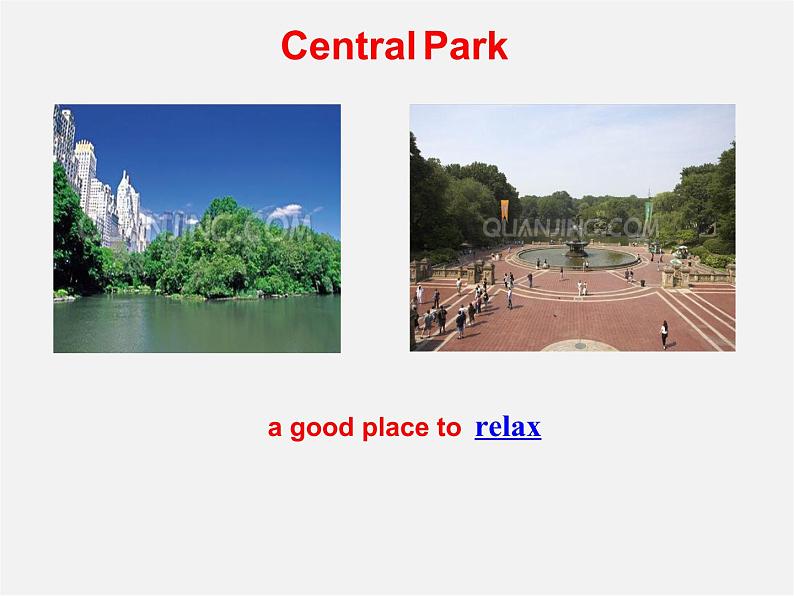 Central Park

QUANJING.COM

QUANJING.COM

a good place to relax